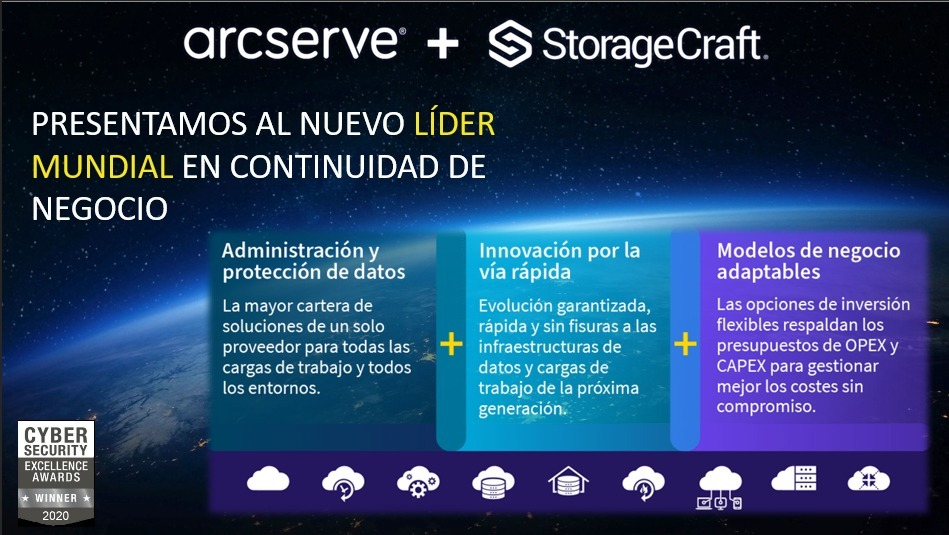 arcserve® + StorageCraft.

PRESENTAMOS AL NUEVO LÍDER MUNDIAL EN CONTINUIDAD DE NEGOCIO

Administración y protección de datos

La mayor cartera de soluciones de un solo proveedor para todas las cargas de trabajo y todos los entornos.

+

Innovación por la vía rápida

Evolución garantizada, rápida y sin fisuras a las infraestructuras de datos y cargas de trabajo de la próxima generación.

+

Modelos de negocio adaptables

Las opciones de inversión flexibles respaldan los presupuestos de OPEX y CAPEX para gestionar mejor los costes sin compromiso.

CYBER SECURITY EXCELLENCE AWARDS ★ WINNER ★ 2020